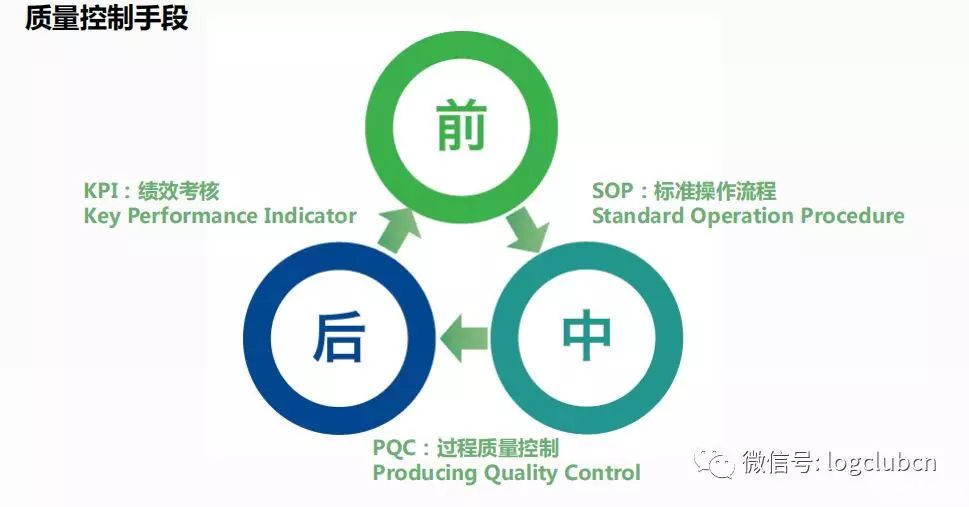 质量控制手段

前

KPI：绩效考核
Key Performance Indicator

SOP：标准操作流程
Standard Operation Procedure

后

中

PQC：过程质量控制
Producing Quality Control

微信号: logclubcn